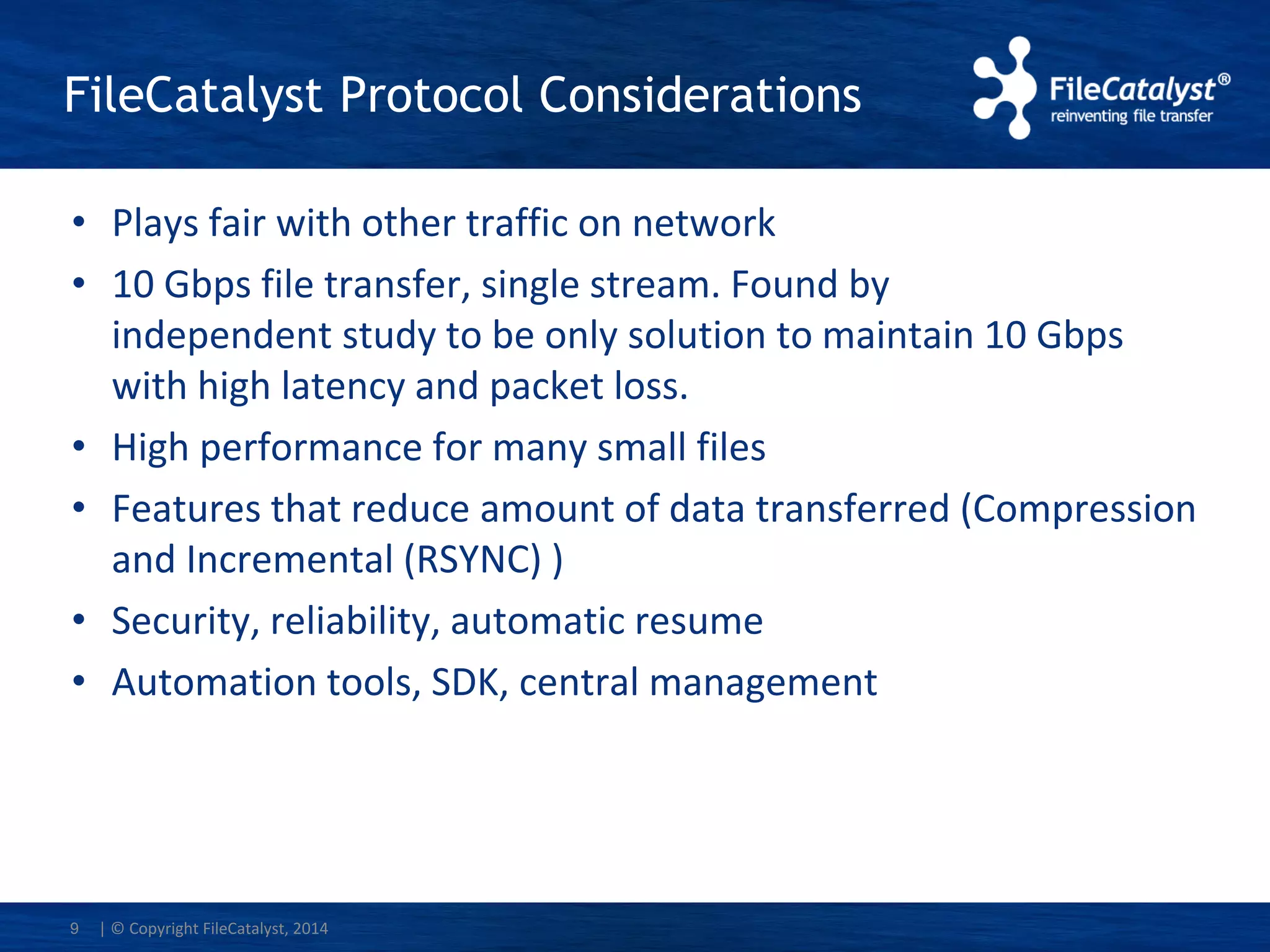 FileCatalyst Protocol Considerations

FileCatalyst®
reinventing file transfer

• Plays fair with other traffic on network
• 10 Gbps file transfer, single stream. Found by independent study to be only solution to maintain 10 Gbps with high latency and packet loss.
• High performance for many small files
• Features that reduce amount of data transferred (Compression and Incremental (RSYNC) )
• Security, reliability, automatic resume
• Automation tools, SDK, central management

9 | © Copyright FileCatalyst, 2014